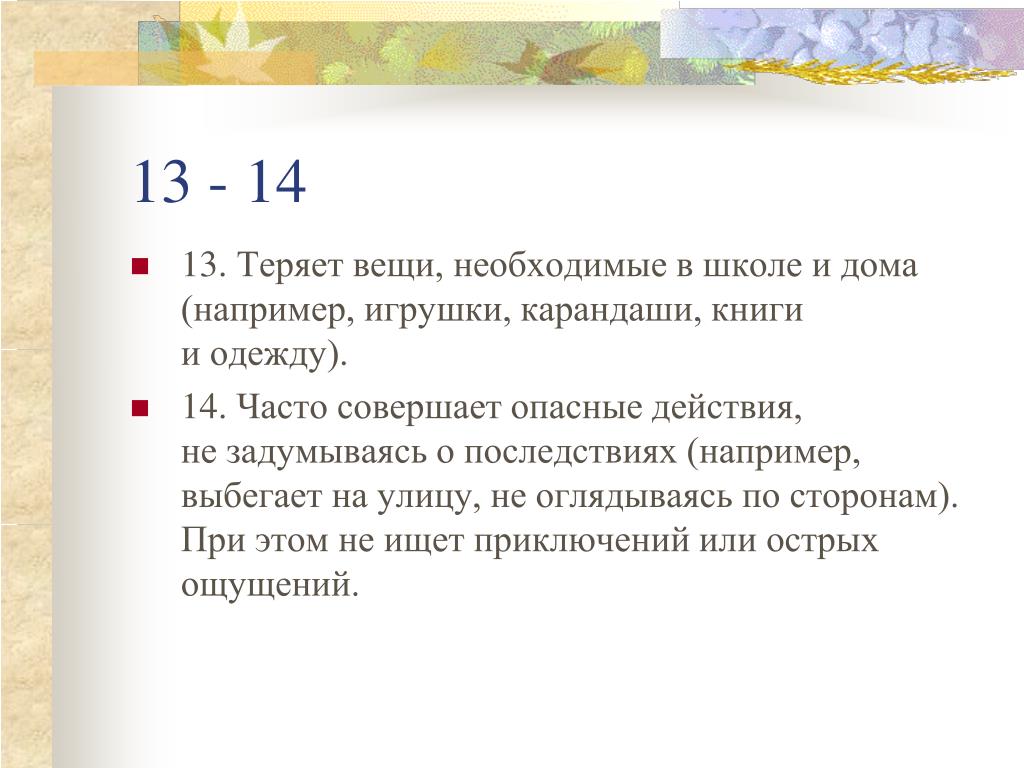 13 - 14

13. Теряет вещи, необходимые в школе и дома (например, игрушки, карандаши, книги и одежду).

14. Часто совершает опасные действия, не задумываясь о последствиях (например, выбегает на улицу, не оглядываясь по сторонам). При этом не ищет приключений или острых ощущений.